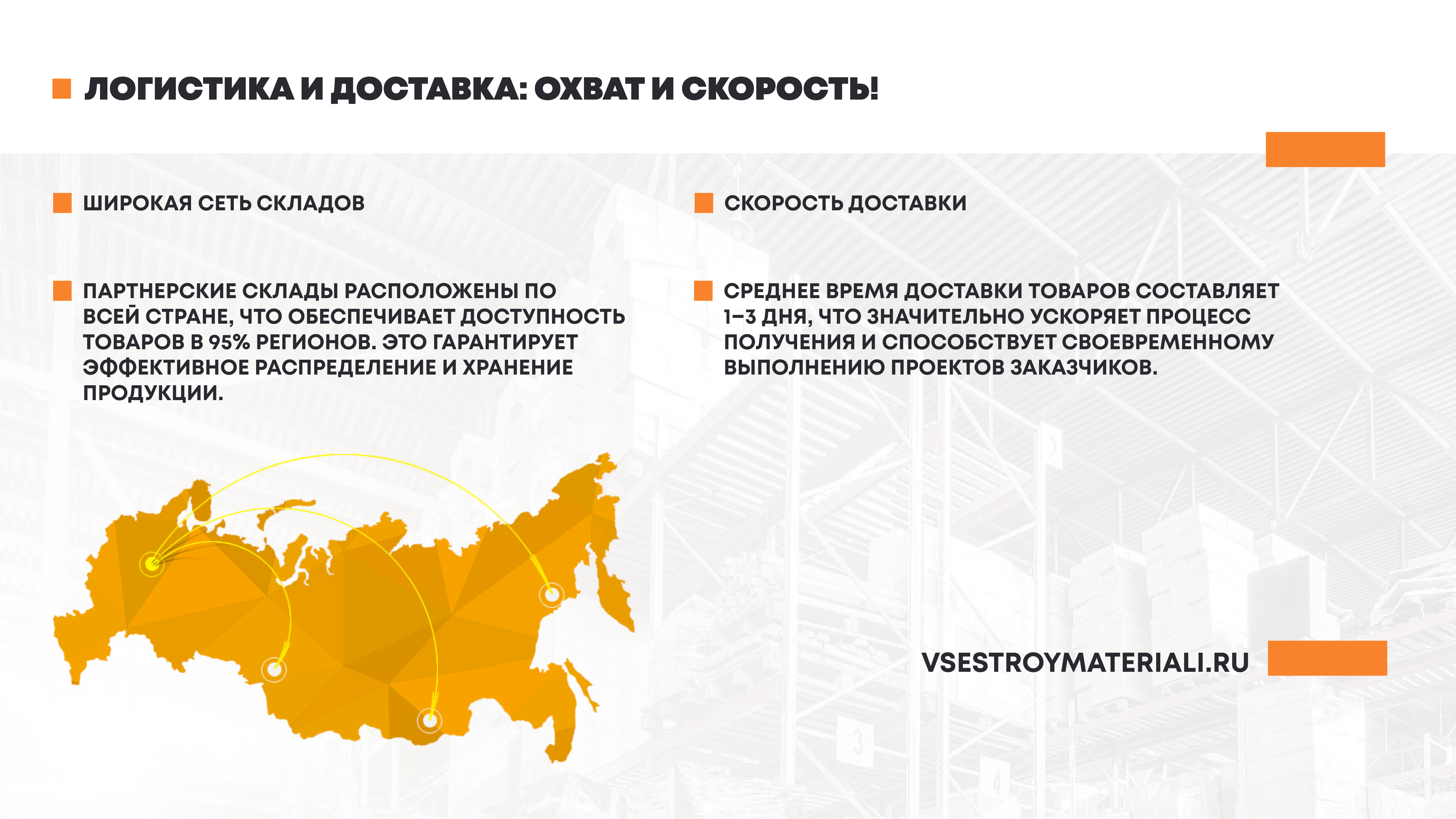 ЛОГИСТИКА И ДОСТАВКА: ОХВАТ И СКОРОСТЬ!

ШИРОКАЯ СЕТЬ СКЛАДОВ

ПАРТНЕРСКИЕ СКЛАДЫ РАСПОЛОЖЕНЫ ПО ВСЕЙ СТРАНЕ, ЧТО ОБЕСПЕЧИВАЕТ ДОСТУПНОСТЬ ТОВАРОВ В 95% РЕГИОНОВ. ЭТО ГАРАНТИРУЕТ ЭФФЕКТИВНОЕ РАСПРЕДЕЛЕНИЕ И ХРАНЕНИЕ ПРОДУКЦИИ.

СКОРОСТЬ ДОСТАВКИ

СРЕДНЕЕ ВРЕМЯ ДОСТАВКИ ТОВАРОВ СОСТАВЛЯЕТ 1–3 ДНЯ, ЧТО ЗНАЧИТЕЛЬНО УСКОРЯЕТ ПРОЦЕСС ПОЛУЧЕНИЯ И СПОСОБСТВУЕТ СВОЕВРЕМЕННОМУ ВЫПОЛНЕНИЮ ПРОЕКТОВ ЗАКАЗЧИКОВ.

VSESTROYMATERIALI.RU